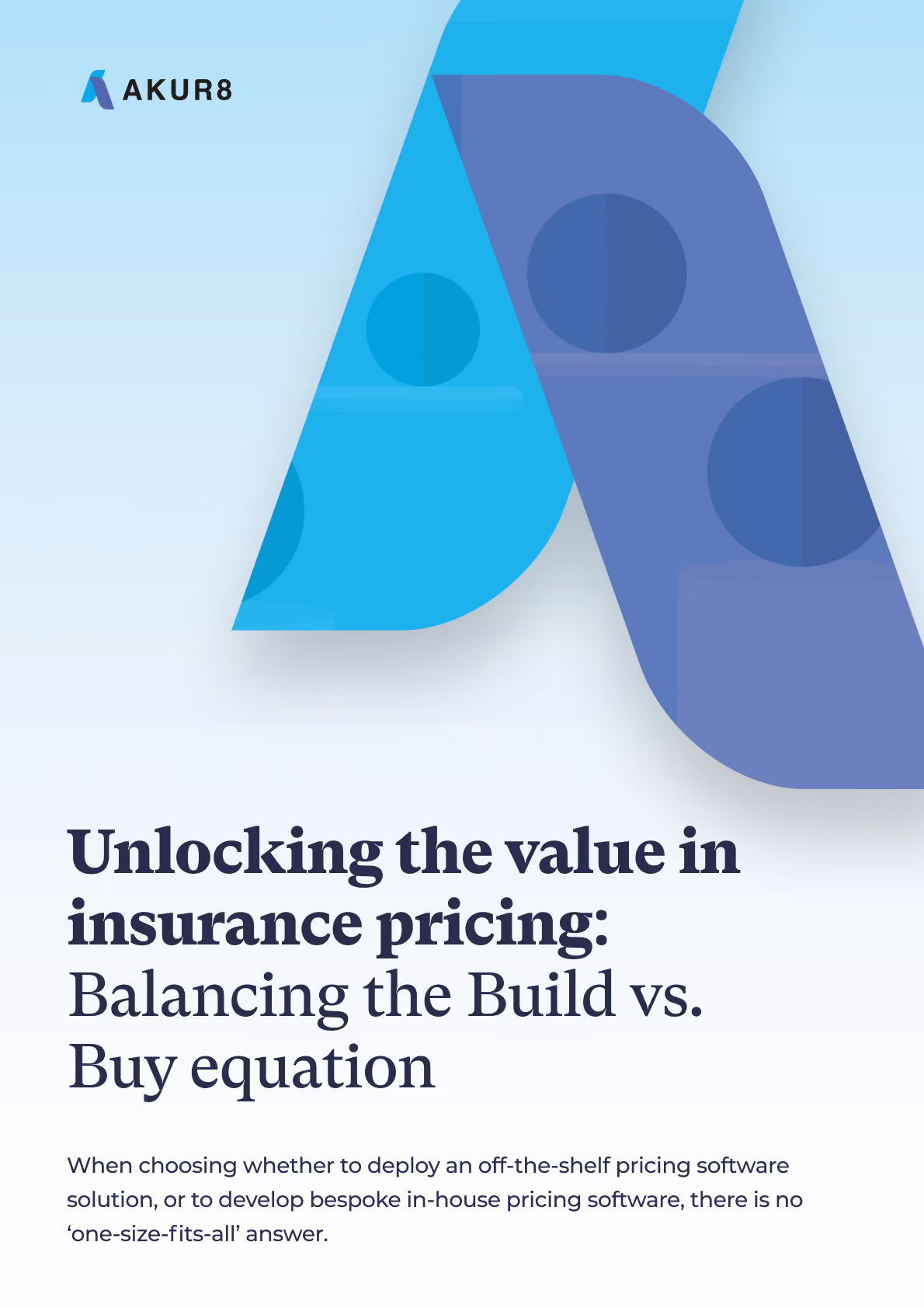 AKUR8

Unlocking the value in insurance pricing: Balancing the Build vs. Buy equation

When choosing whether to deploy an off-the-shelf pricing software solution, or to develop bespoke in-house pricing software, there is no ‘one-size-fits-all’ answer.